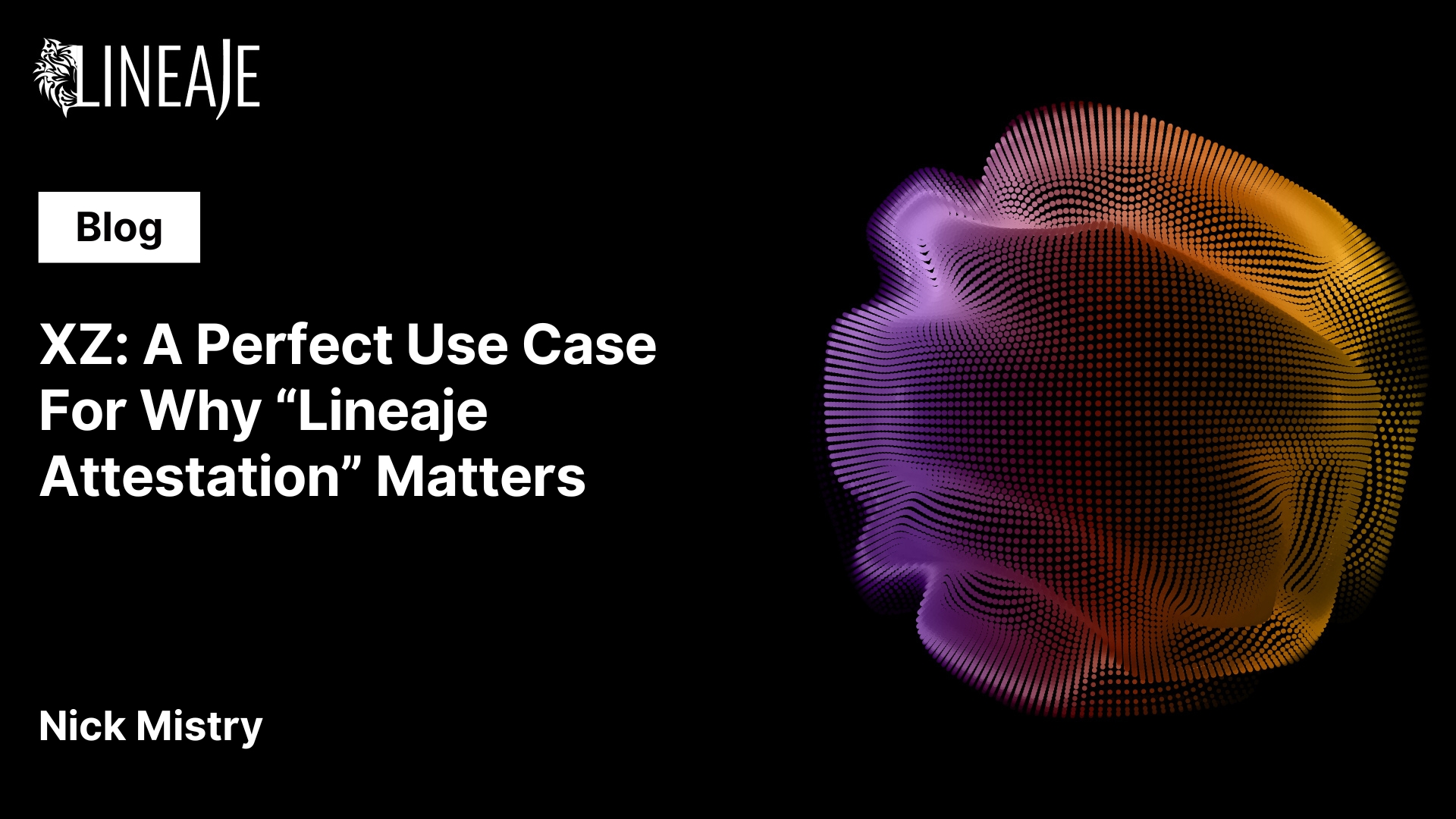 LINEAJE

Blog

XZ: A Perfect Use Case For Why “Lineaje Attestation” Matters

Nick Mistry